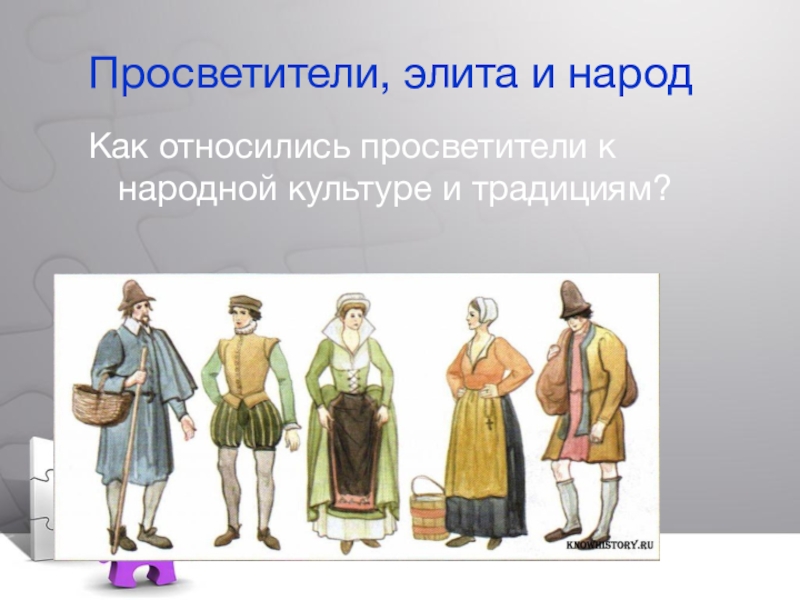 Просветители, элита и народ

Как относились просветители к народной культуре и традициям?

KNOWHISTORY.RU